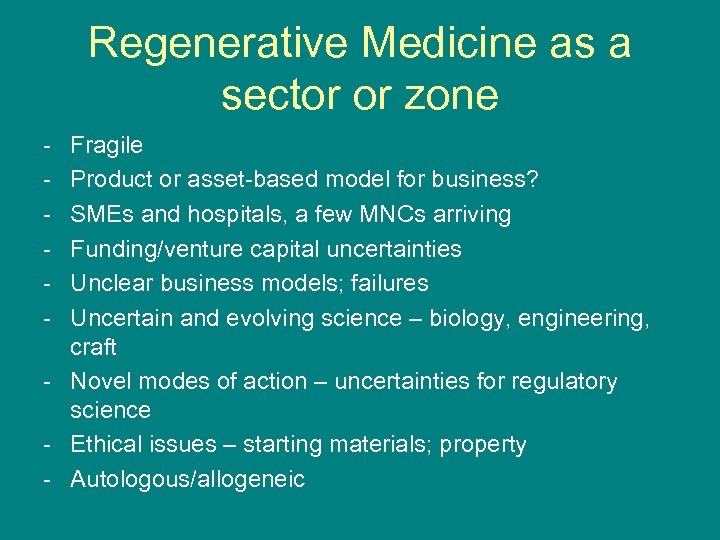 Regenerative Medicine as a sector or zone

- Fragile
- Product or asset-based model for business?
- SMEs and hospitals, a few MNCs arriving
- Funding/venture capital uncertainties
- Unclear business models; failures
- Uncertain and evolving science – biology, engineering, craft
- Novel modes of action – uncertainties for regulatory science
- Ethical issues – starting materials; property
- Autologous/allogeneic